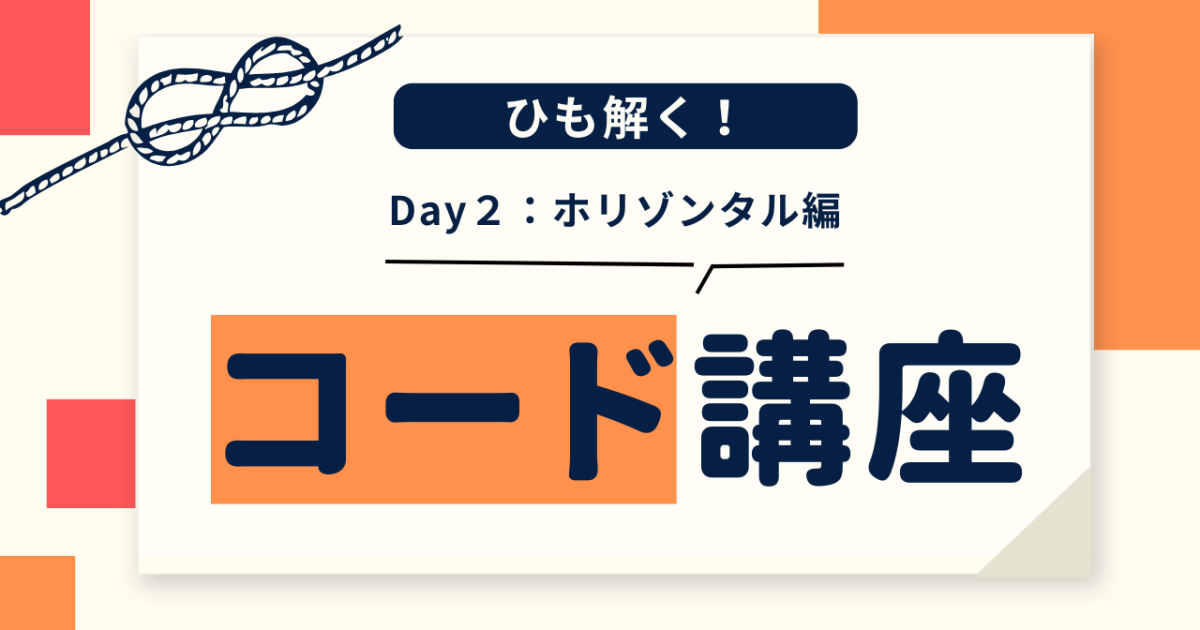 ひも解く！

Day２：ホリゾンタル編

コード講座